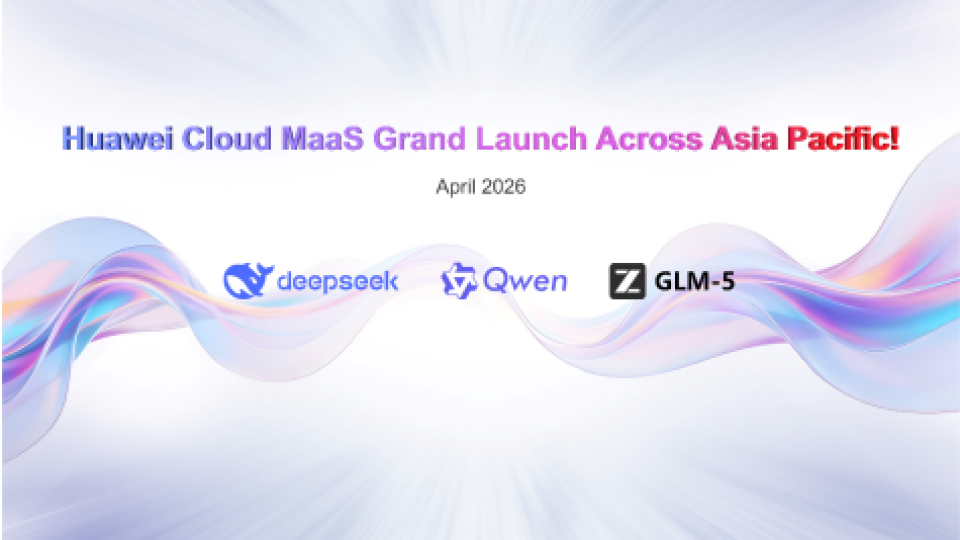 Huawei Cloud MaaS Grand Launch Across Asia Pacific!

April 2026

deepseek Qwen Z GLM-5